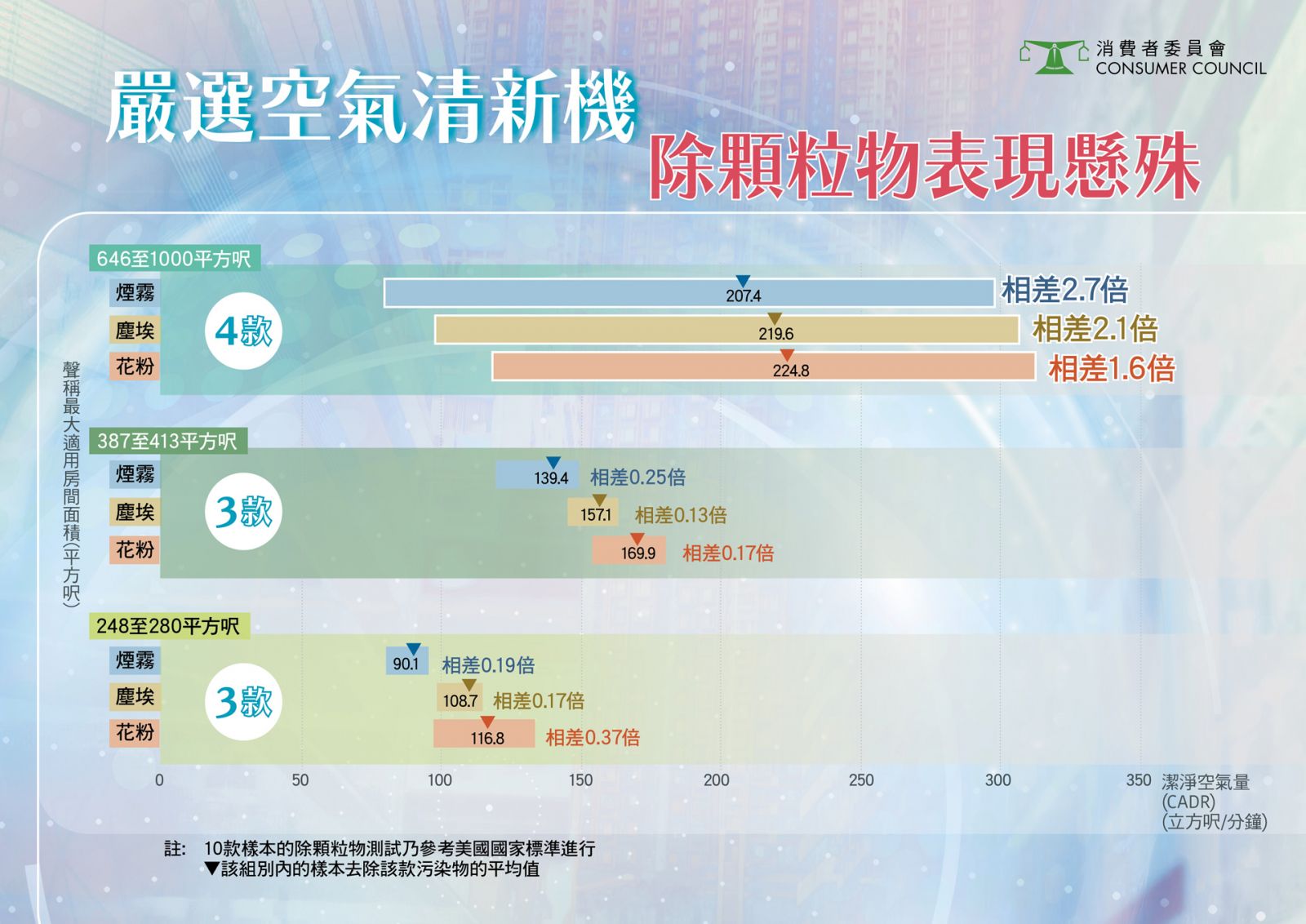 消費者委員會
CONSUMER COUNCIL

嚴選空氣清新機
除顆粒物表現懸殊

聲稱最大適用房間面積(平方呎)

646至1000平方呎
4款
煙霧 207.4 相差2.7倍
塵埃 219.6 相差2.1倍
花粉 224.8 相差1.6倍

387至413平方呎
3款
煙霧 139.4 相差0.25倍
塵埃 157.1 相差0.13倍
花粉 169.9 相差0.17倍

248至280平方呎
3款
煙霧 90.1 相差0.19倍
塵埃 108.7 相差0.17倍
花粉 116.8 相差0.37倍

0 50 100 150 200 250 300 350 潔淨空氣量 (CADR) (立方呎/分鐘)

註: 10款樣本的除顆粒物測試乃參考美國國家標準進行
▼該組別內的樣本去除該款污染物的平均值